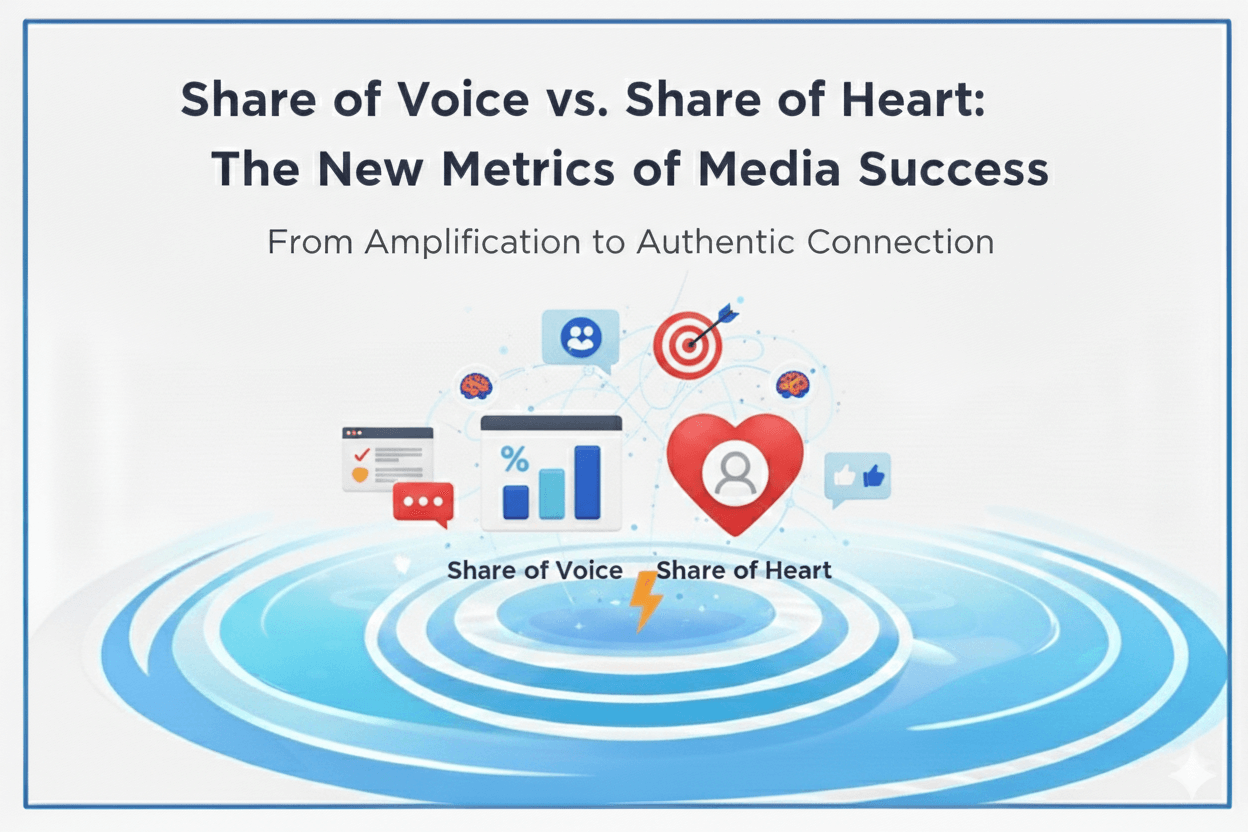 Share of Voice vs. Share of Heart:
The New Metrics of Media Success

From Amplification to Authentic Connection

%

Share of Voice

Share of Heart